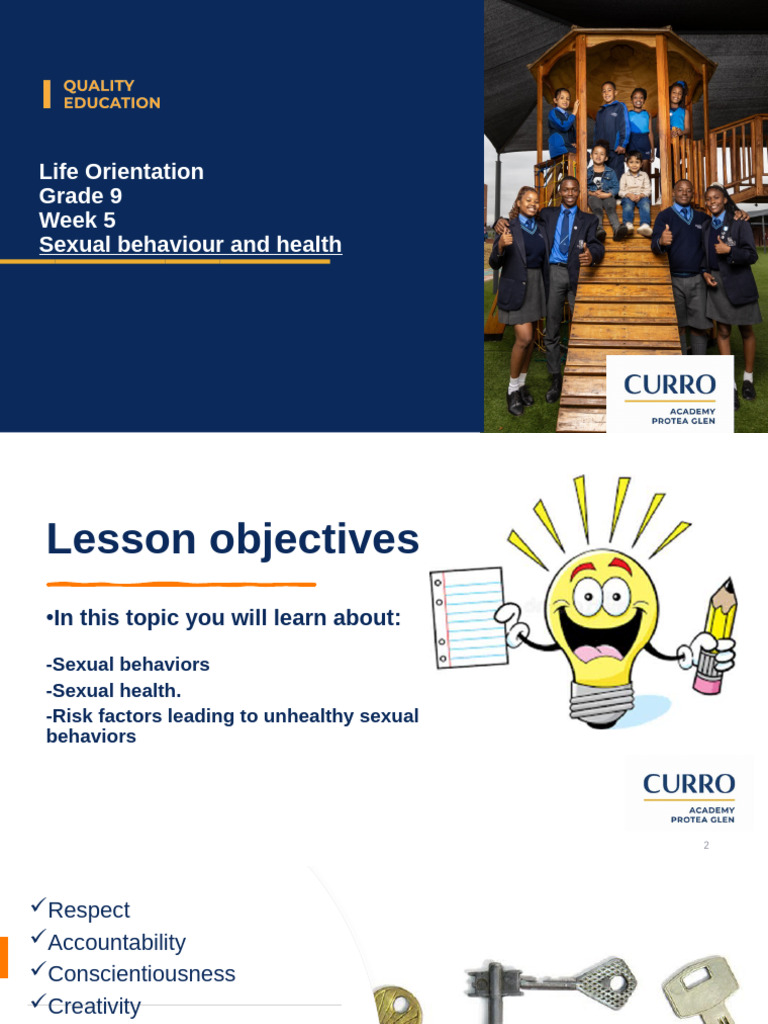 QUALITY EDUCATION

Life Orientation
Grade 9
Week 5
Sexual behaviour and health

CURRO
ACADEMY
PROTEA GLEN

Lesson objectives

•In this topic you will learn about:

-Sexual behaviors
-Sexual health.
-Risk factors leading to unhealthy sexual behaviors

CURRO
ACADEMY
PROTEA GLEN

2

✓Respect
✓Accountability
✓Conscientiousness
✓Creativity